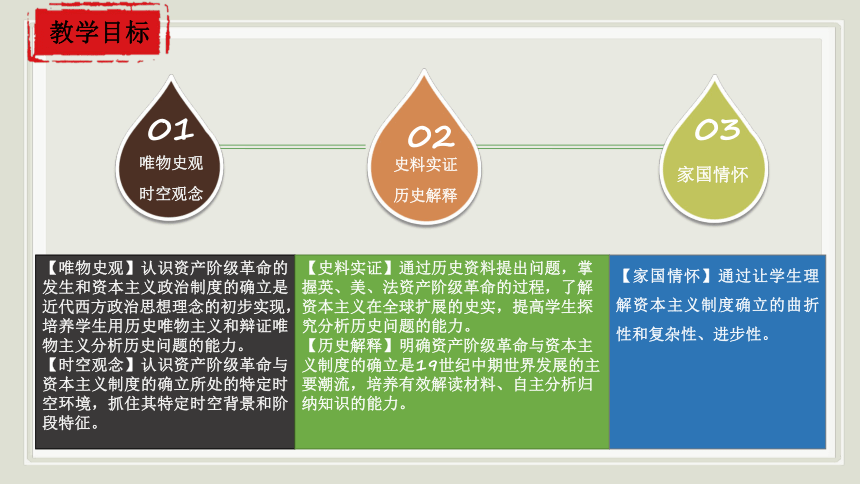 教学目标

01
唯物史观
时空观念

02
史料实证
历史解释

03
家国情怀

【唯物史观】认识资产阶级革命的发生和资本主义政治制度的确立是近代西方政治思想理念的初步实现，培养学生用历史唯物主义和辩证唯物主义分析历史问题的能力。
【时空观念】认识资产阶级革命与资本主义制度的确立所处的特定时空环境，抓住其特定时空背景和阶段特征。

【史料实证】通过历史资料提出问题，掌握英、美、法资产阶级革命的过程，了解资本主义在全球扩展的史实，提高学生探究分析历史问题的能力。
【历史解释】明确资产阶级革命与资本主义制度的确立是19世纪中期世界发展的主要潮流，培养有效解读材料、自主分析归纳知识的能力。

【家国情怀】通过让学生理解资本主义制度确立的曲折性和复杂性、进步性。